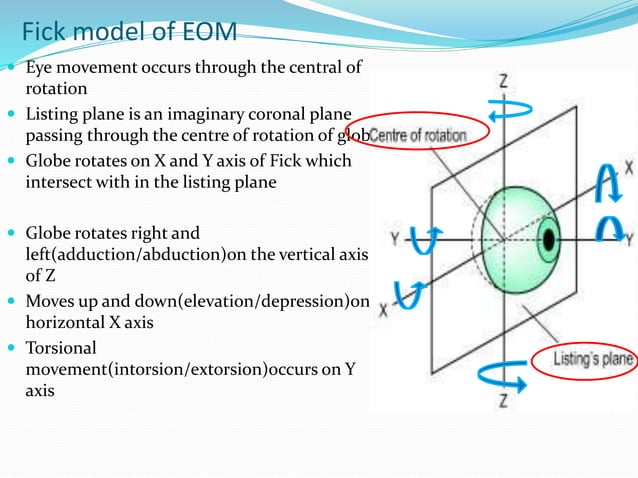 Fick model of EOM

Eye movement occurs through the central of rotation

Listing plane is an imaginary coronal plane passing through the centre of rotation of glob

Globe rotates on X and Y axis of Fick which intersect with in the listing plane

Globe rotates right and left(adduction/abduction)on the vertical axis of Z

Moves up and down(elevation/depression)on horizontal X axis

Torsional movement(intorsion/extorsion)occurs on Y axis

Z

Centre of rotation

X

Y

Y

X

Listing's plane

Z